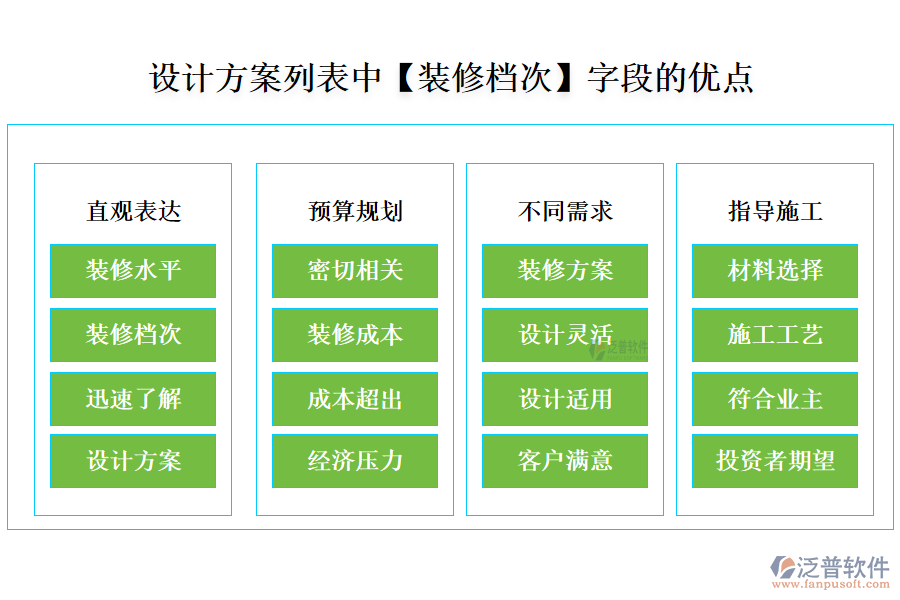 设计方案列表中【装修档次】字段的优点

直观表达

装修水平

装修档次

迅速了解

设计方案

预算规划

密切相关

装修成本

成本超出

经济压力

不同需求

装修方案

设计灵活

设计适用

客户满意

指导施工

材料选择

施工工艺

符合业主

投资者期望

泛普软件

泛普软件
www.fanpusoft.com